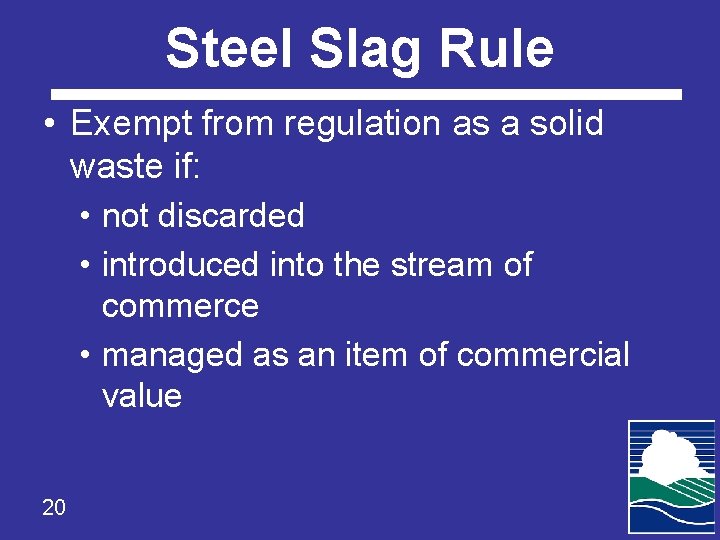 Steel Slag Rule

• Exempt from regulation as a solid waste if:

• not discarded

• introduced into the stream of commerce

• managed as an item of commercial value

20